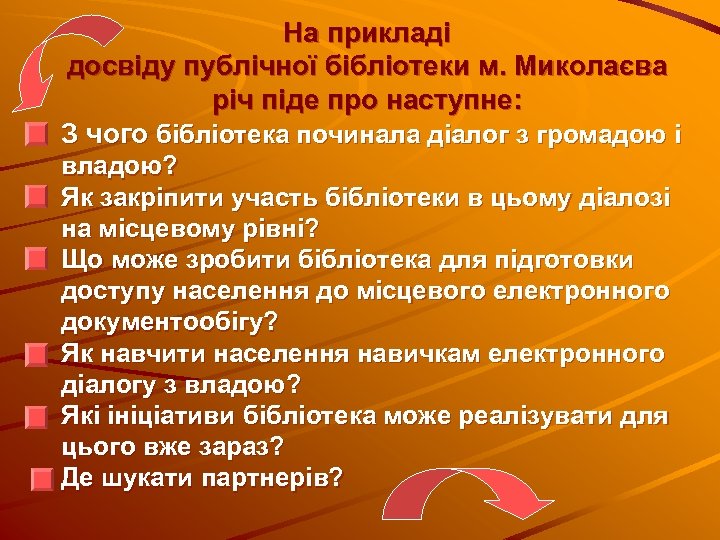 На прикладі
досвіду публічної бібліотеки м. Миколаєва
річ піде про наступне:

З чого бібліотека починала діалог з громадою і владою?

Як закріпити участь бібліотеки в цьому діалозі на місцевому рівні?

Що може зробити бібліотека для підготовки доступу населення до місцевого електронного документообігу?

Як навчити населення навичкам електронного діалогу з владою?

Які ініціативи бібліотека може реалізувати для цього вже зараз?

Де шукати партнерів?